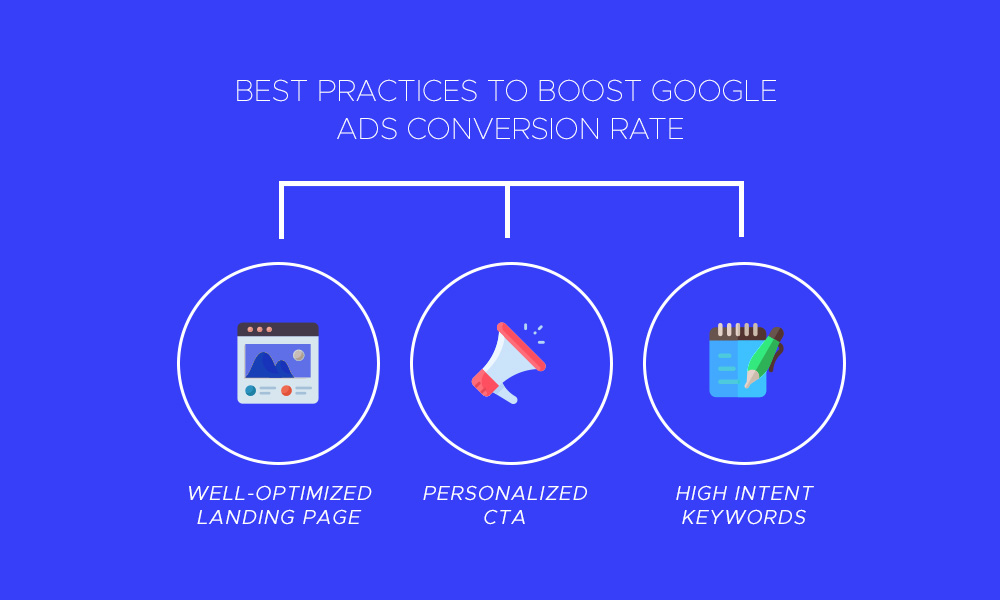 BEST PRACTICES TO BOOST GOOGLE ADS CONVERSION RATE

WELL-OPTIMIZED LANDING PAGE

PERSONALIZED CTA

HIGH INTENT KEYWORDS